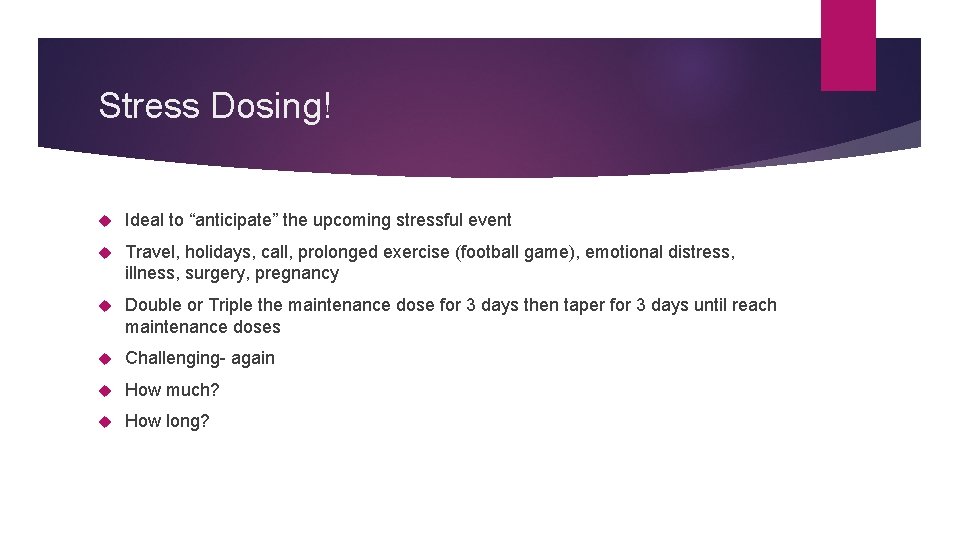 Stress Dosing!

Ideal to “anticipate” the upcoming stressful event

Travel, holidays, call, prolonged exercise (football game), emotional distress, illness, surgery, pregnancy

Double or Triple the maintenance dose for 3 days then taper for 3 days until reach maintenance doses

Challenging- again

How much?

How long?